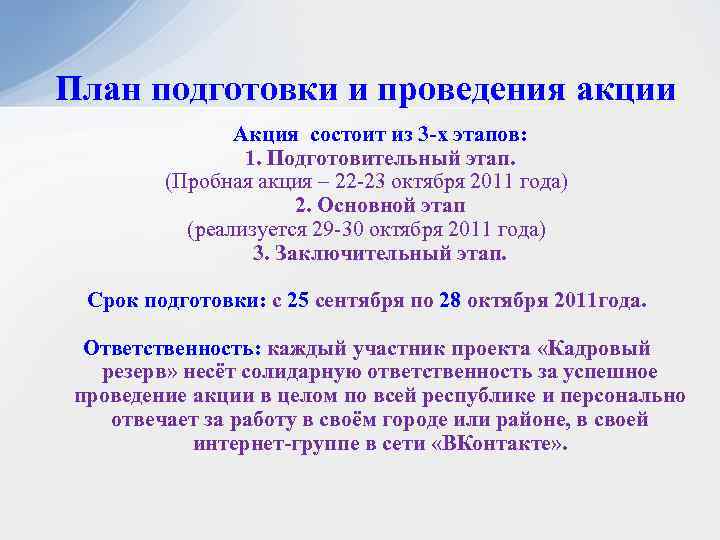 План подготовки и проведения акции

Акция состоит из 3-х этапов:
1. Подготовительный этап.
(Пробная акция – 22-23 октября 2011 года)
2. Основной этап
(реализуется 29-30 октября 2011 года)
3. Заключительный этап.

Срок подготовки: с 25 сентября по 28 октября 2011года.

Ответственность: каждый участник проекта «Кадровый резерв» несёт солидарную ответственность за успешное проведение акции в целом по всей республике и персонально отвечает за работу в своём городе или районе, в своей интернет-группе в сети «ВКонтакте».